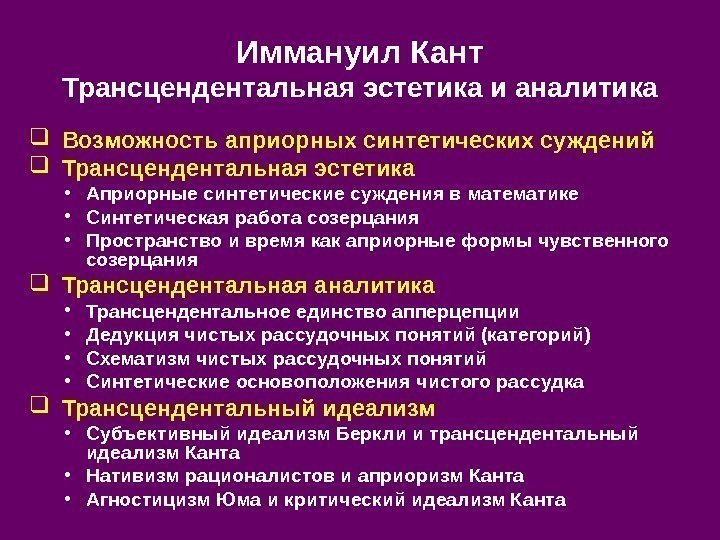 Иммануил Кант
Трансцендентальная эстетика и аналитика

❑ Возможность априорных синтетических суждений
❑ Трансцендентальная эстетика
• Априорные синтетические суждения в математике
• Синтетическая работа созерцания
• Пространство и время как априорные формы чувственного созерцания
❑ Трансцендентальная аналитика
• Трансцендентальное единство апперцепции
• Дедукция чистых рассудочных понятий (категорий)
• Схематизм чистых рассудочных понятий
• Синтетические основоположения чистого рассудка
❑ Трансцендентальный идеализм
• Субъективный идеализм Беркли и трансцендентальный идеализм Канта
• Нативизм рационалистов и априоризм Канта
• Агностицизм Юма и критический идеализм Канта